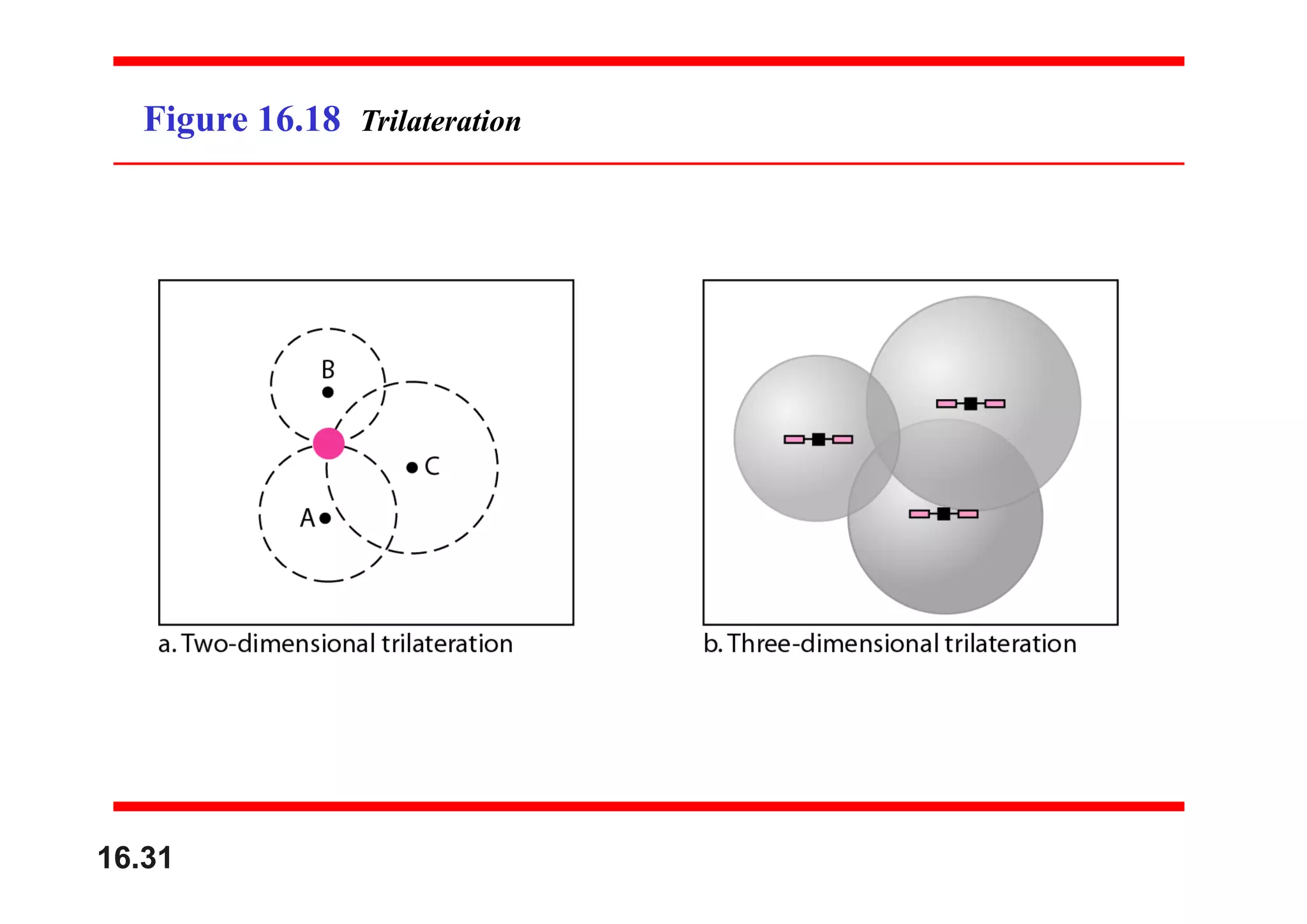 Figure 16.18 Trilateration

B

C

A

a. Two-dimensional trilateration

b. Three-dimensional trilateration

16.31